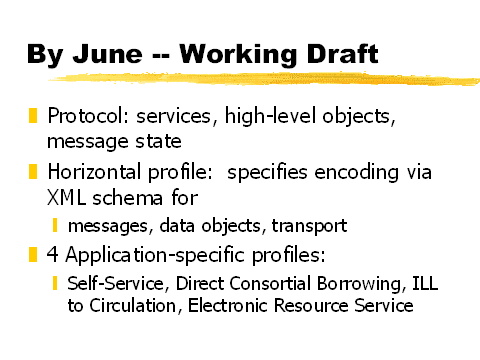 By June -- Working Draft

Protocol: services, high-level objects, message state

Horizontal profile: specifies encoding via XML schema for

messages, data objects, transport

4 Application-specific profiles:

Self-Service, Direct Consortial Borrowing, ILL to Circulation, Electronic Resource Service